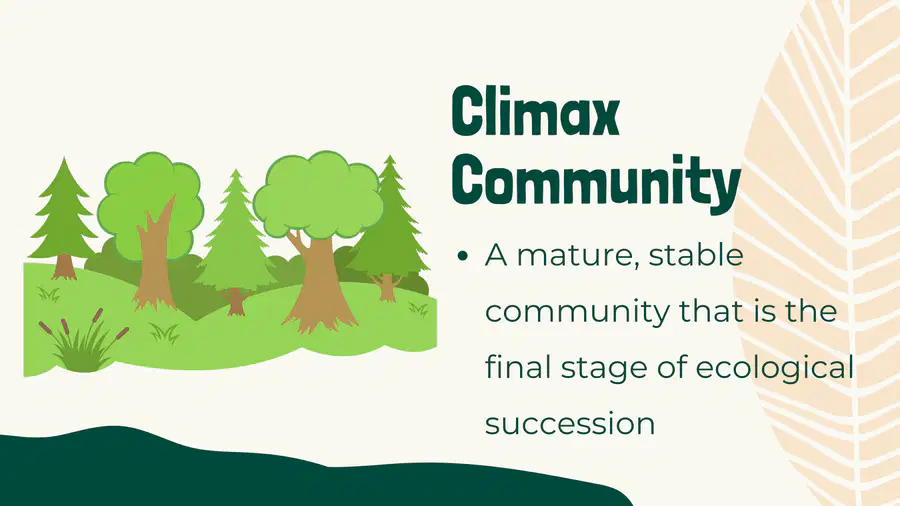 Climax Community

• A mature, stable community that is the final stage of ecological succession